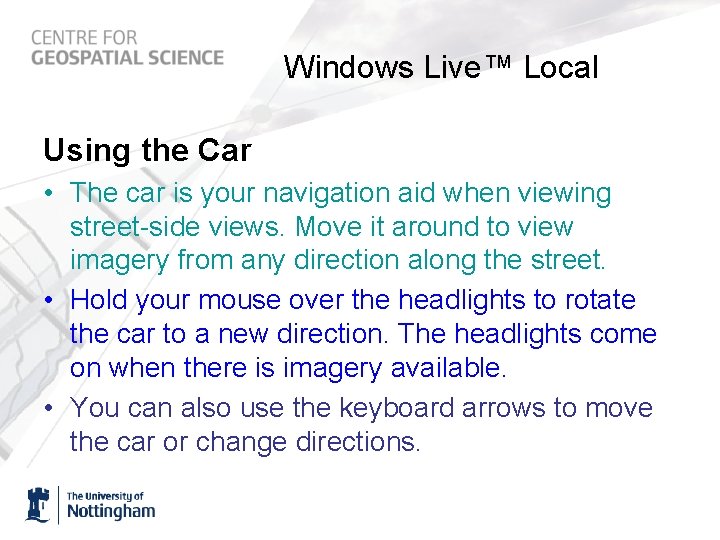 CENTRE FOR
GEOSPATIAL SCIENCE

Windows Live™ Local

Using the Car

• The car is your navigation aid when viewing street-side views. Move it around to view imagery from any direction along the street.
• Hold your mouse over the headlights to rotate the car to a new direction. The headlights come on when there is imagery available.
• You can also use the keyboard arrows to move the car or change directions.

The University of
Nottingham